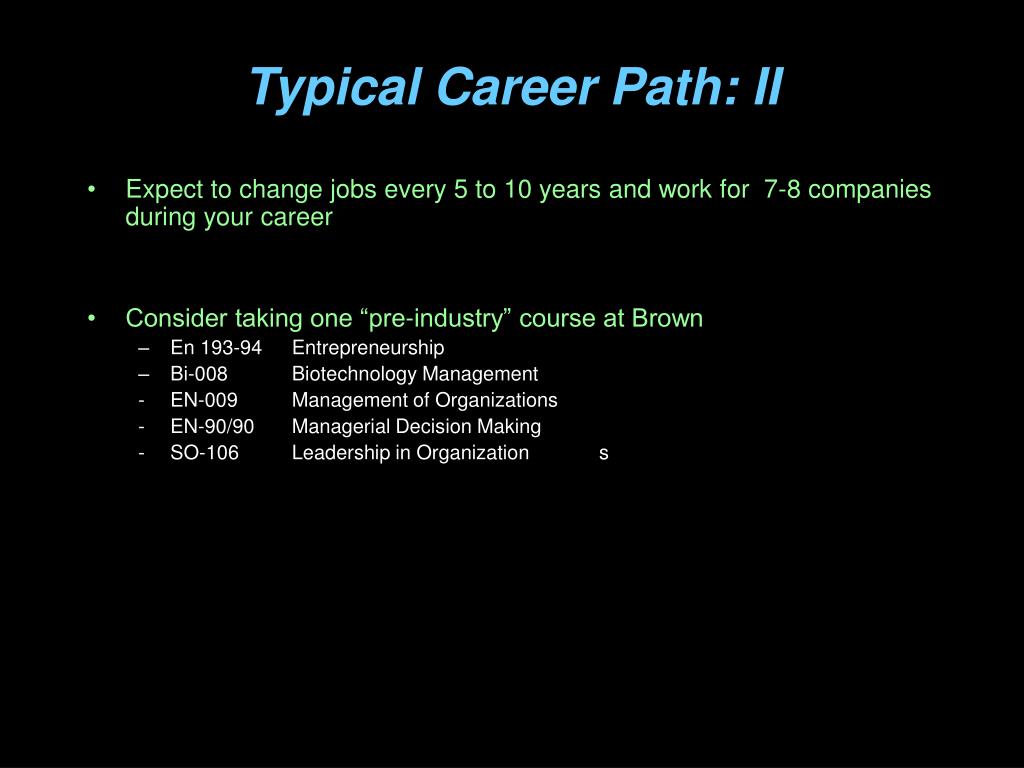 Typical Career Path: II

• Expect to change jobs every 5 to 10 years and work for 7-8 companies during your career

• Consider taking one “pre-industry” course at Brown
– En 193-94 Entrepreneurship
– Bi-008 Biotechnology Management
- EN-009 Management of Organizations
- EN-90/90 Managerial Decision Making
- SO-106 Leadership in Organization s